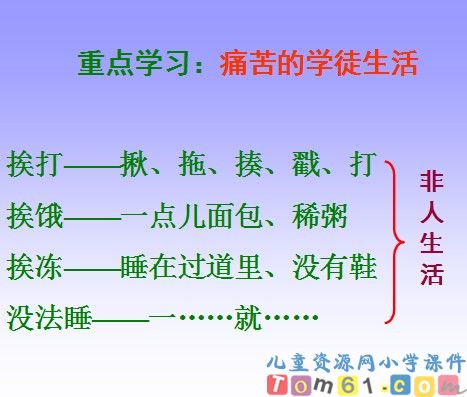 重点学习：痛苦的学徒生活

挨打——揪、拖、揍、戳、打

挨饿——一点儿面包、稀粥

挨冻——睡在过道里、没有鞋

没法睡——一……就……

非人生活

儿童资源网小学课件
Tom61.com